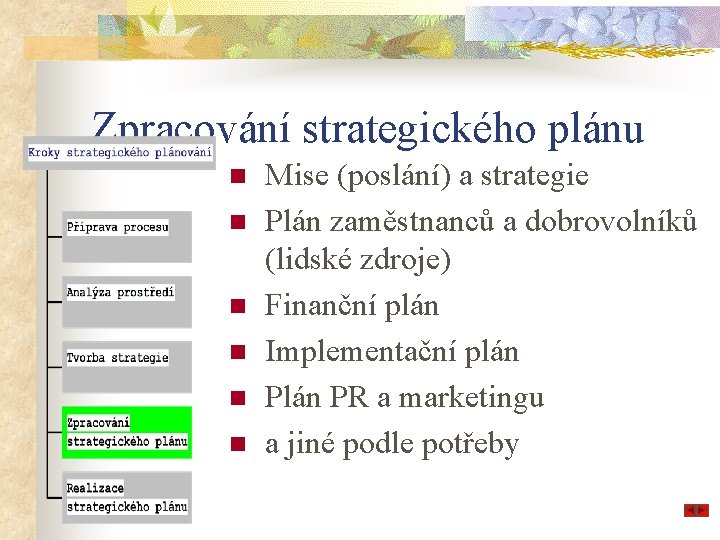 Zpracování strategického plánu

Kroky strategického plánování

Příprava procesu

Analýza prostředí

Tvorba strategie

Zpracování strategického plánu

Realizace strategického plánu

- Mise (poslání) a strategie
- Plán zaměstnanců a dobrovolníků (lidské zdroje)
- Finanční plán
- Implementační plán
- Plán PR a marketingu
- a jiné podle potřeby